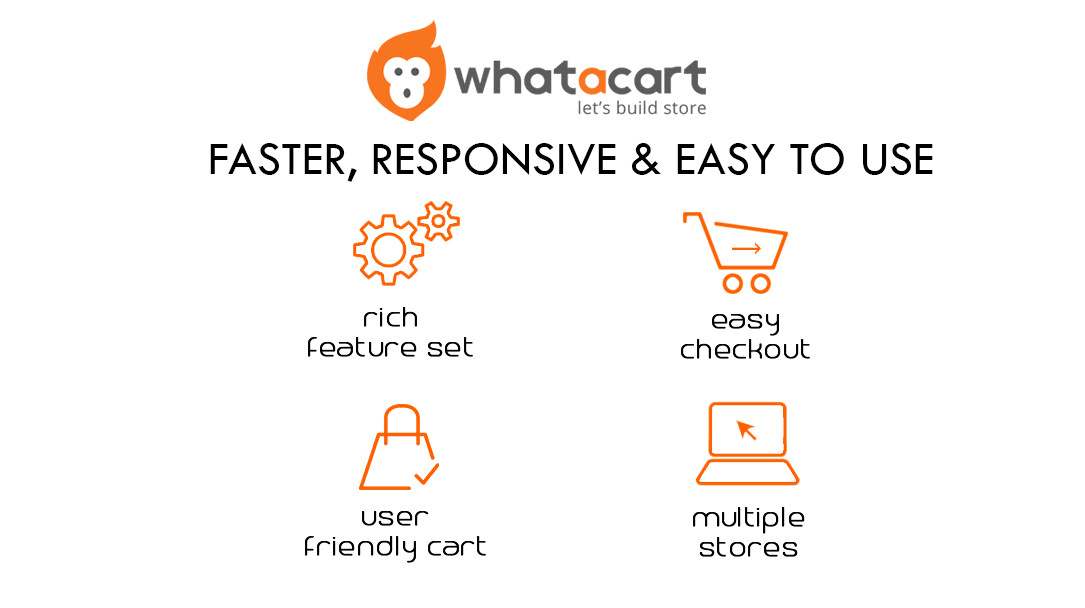 whatacart
let's build store

FASTER, RESPONSIVE & EASY TO USE

rich
feature set

easy
checkout

user
friendly cart

multiple
stores